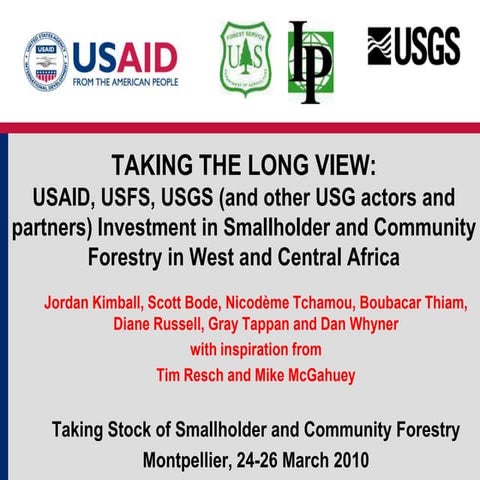 UNITED STATES AGENCY INTERNATIONAL DEVELOPMENT USAID

USAID
FROM THE AMERICAN PEOPLE

FOREST SERVICE
U S
DEPARTMENT OF AGRICULTURE

IP

USGS

TAKING THE LONG VIEW:
USAID, USFS, USGS (and other USG actors and partners) Investment in Smallholder and Community Forestry in West and Central Africa

Jordan Kimball, Scott Bode, Nicodème Tchamou, Boubacar Thiam, Diane Russell, Gray Tappan and Dan Whyner
with inspiration from
Tim Resch and Mike McGahuey

Taking Stock of Smallholder and Community Forestry
Montpellier, 24-26 March 2010